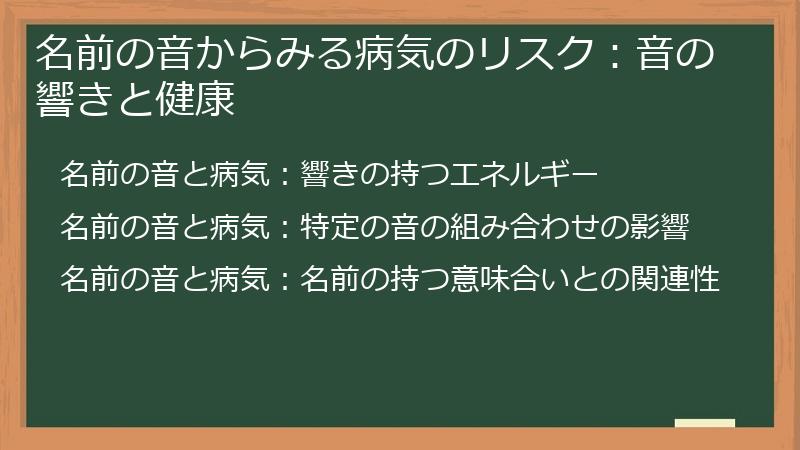 名前の音からみる病気のリスク：音の響きと健康

名前の音と病気：響きの持つエネルギー

名前の音と病気：特定の音の組み合わせの影響

名前の音と病気：名前の持つ意味合いとの関連性